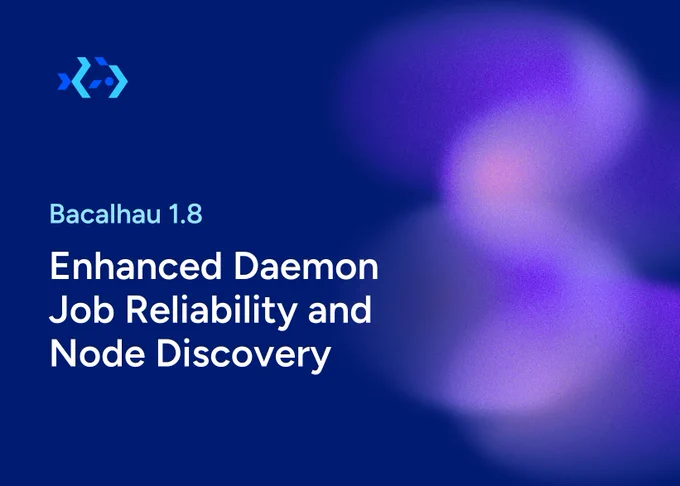 Bacalhau 1.8

Enhanced Daemon Job Reliability and Node Discovery